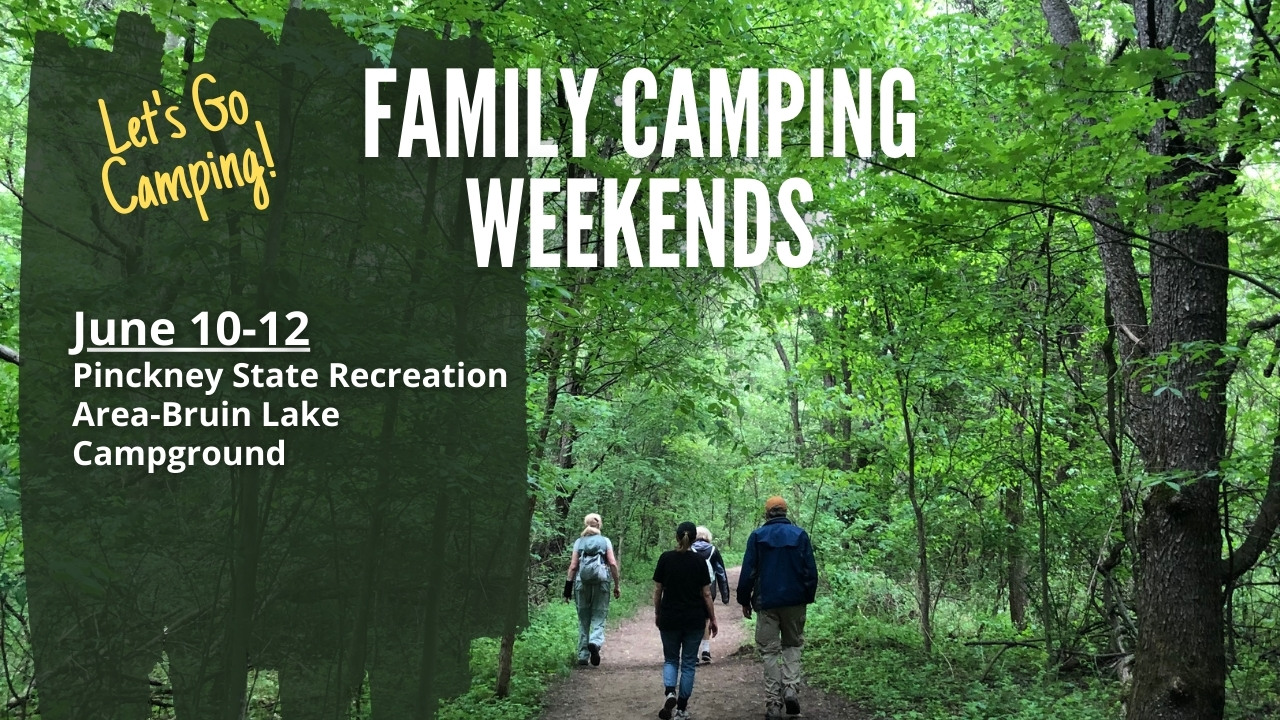 Let's Go Camping!

FAMILY CAMPING WEEKENDS

June 10-12
Pinckney State Recreation Area-Bruin Lake Campground